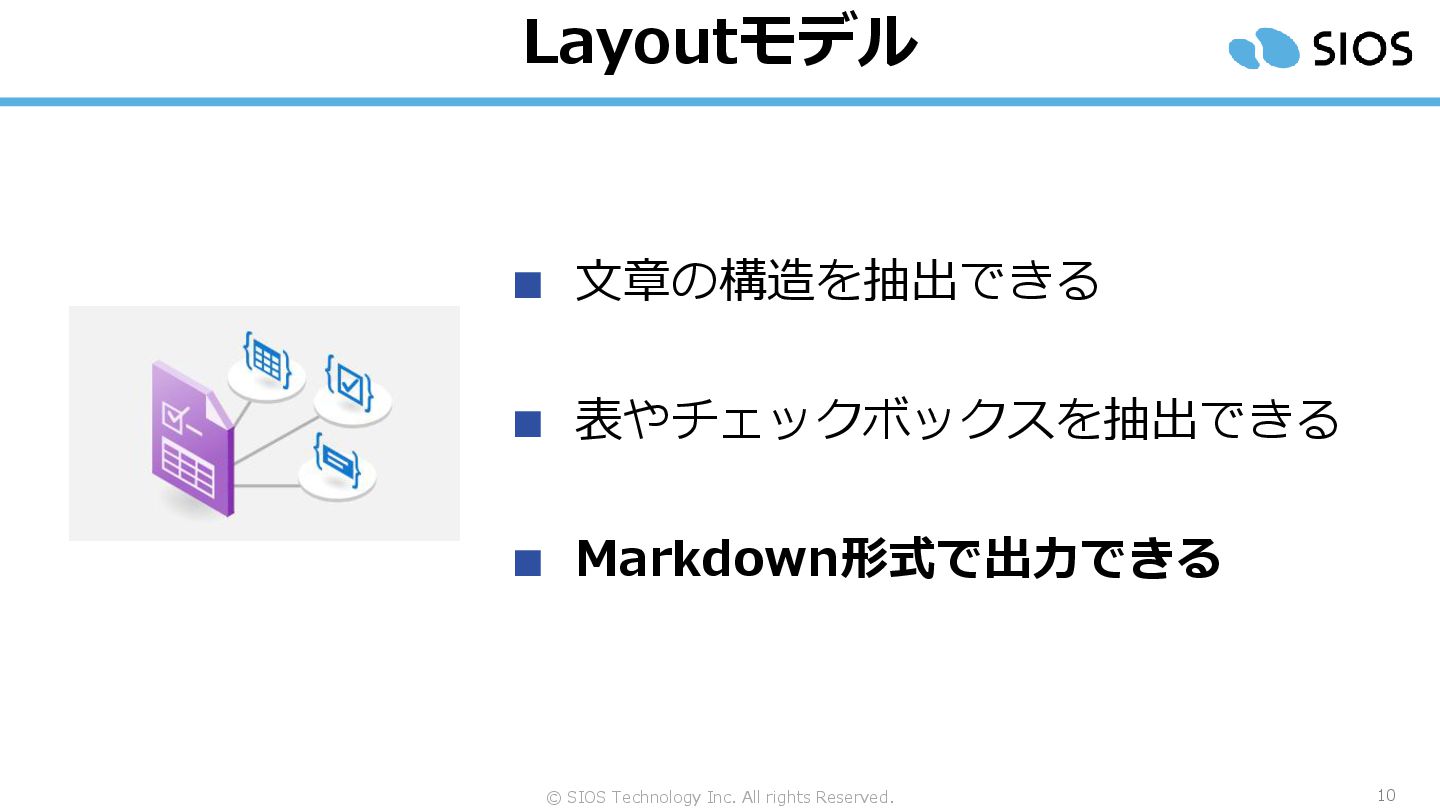 Layoutモデル

SIOS

■ 文章の構造を抽出できる

■ 表やチェックボックスを抽出できる

■ Markdown形式で出力できる

© SIOS Technology Inc. All rights Reserved.

10